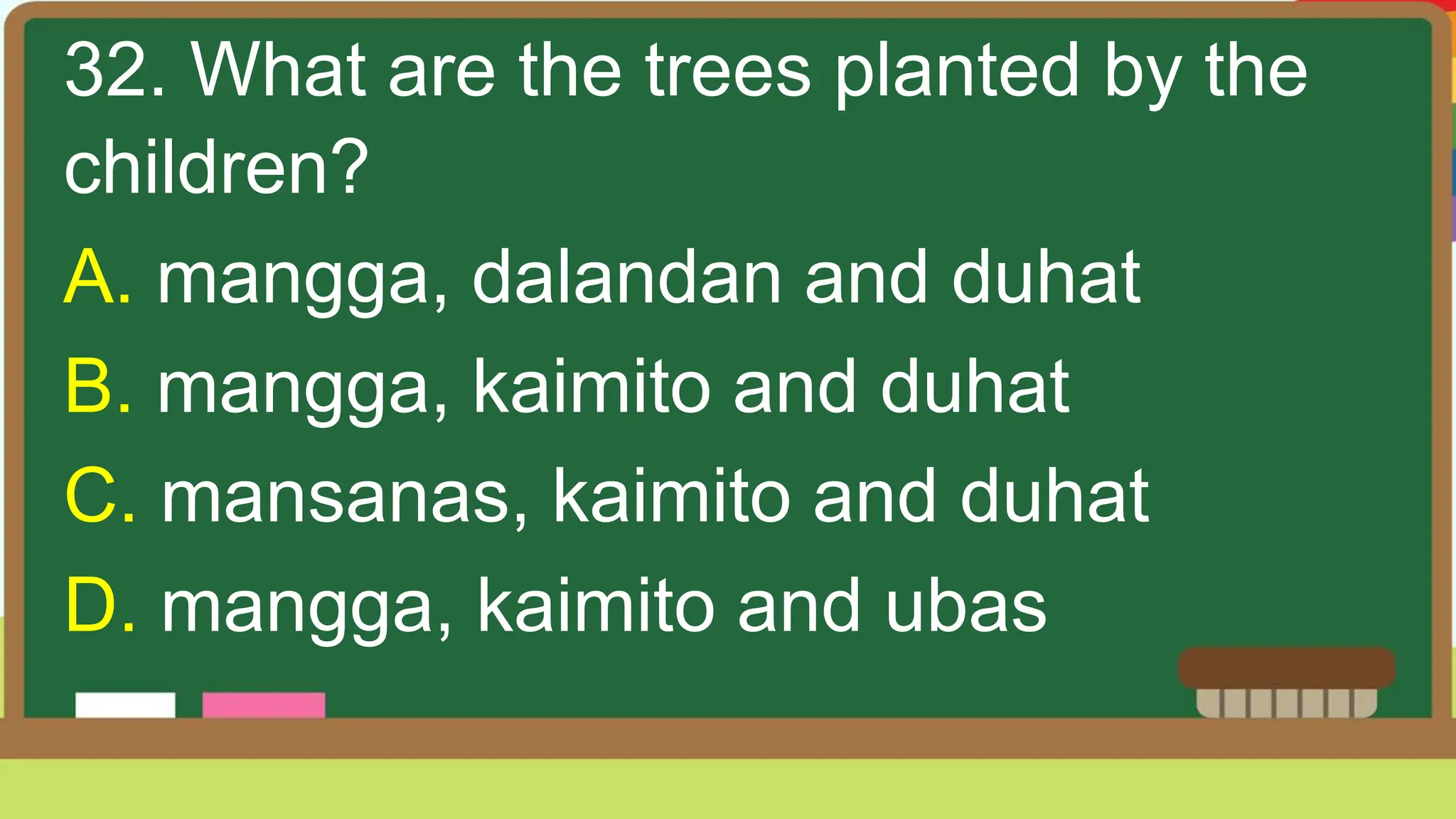 32. What are the trees planted by the children?

A. mangga, dalandan and duhat

B. mangga, kaimito and duhat

C. mansanas, kaimito and duhat

D. mangga, kaimito and ubas